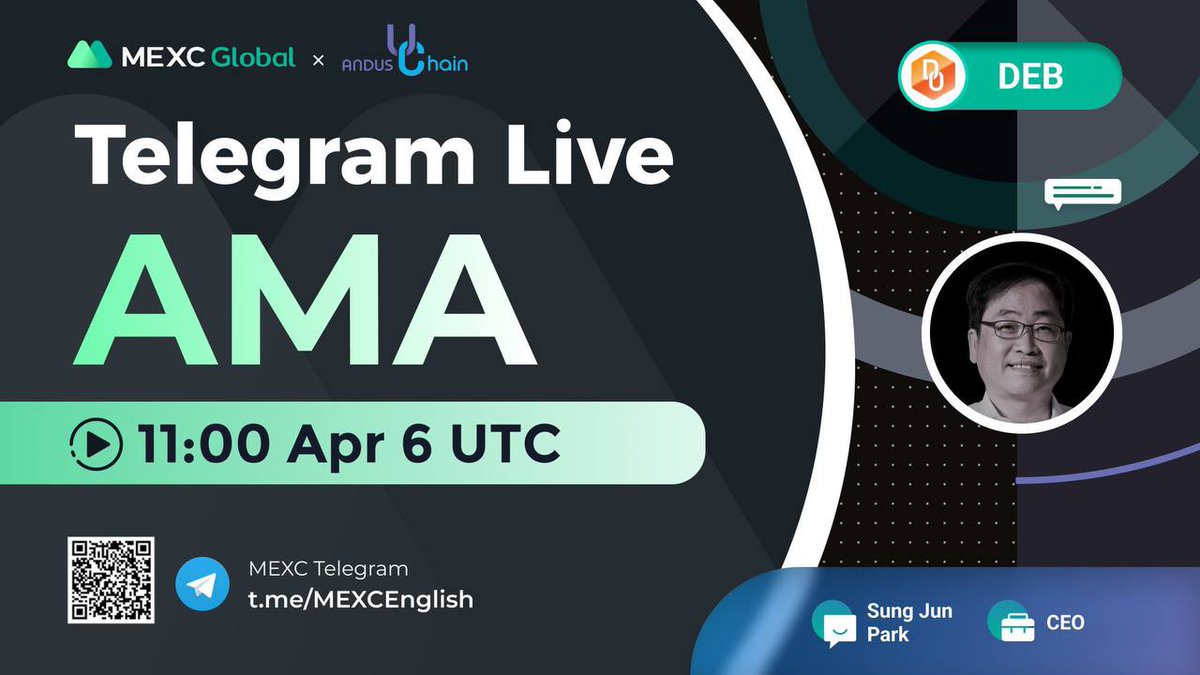 MEXC Global × ANDUS Chain

DEB

Telegram Live

AMA

11:00 Apr 6 UTC

MEXC Telegram
t.me/MEXCEnglish

Sung Jun Park

CEO